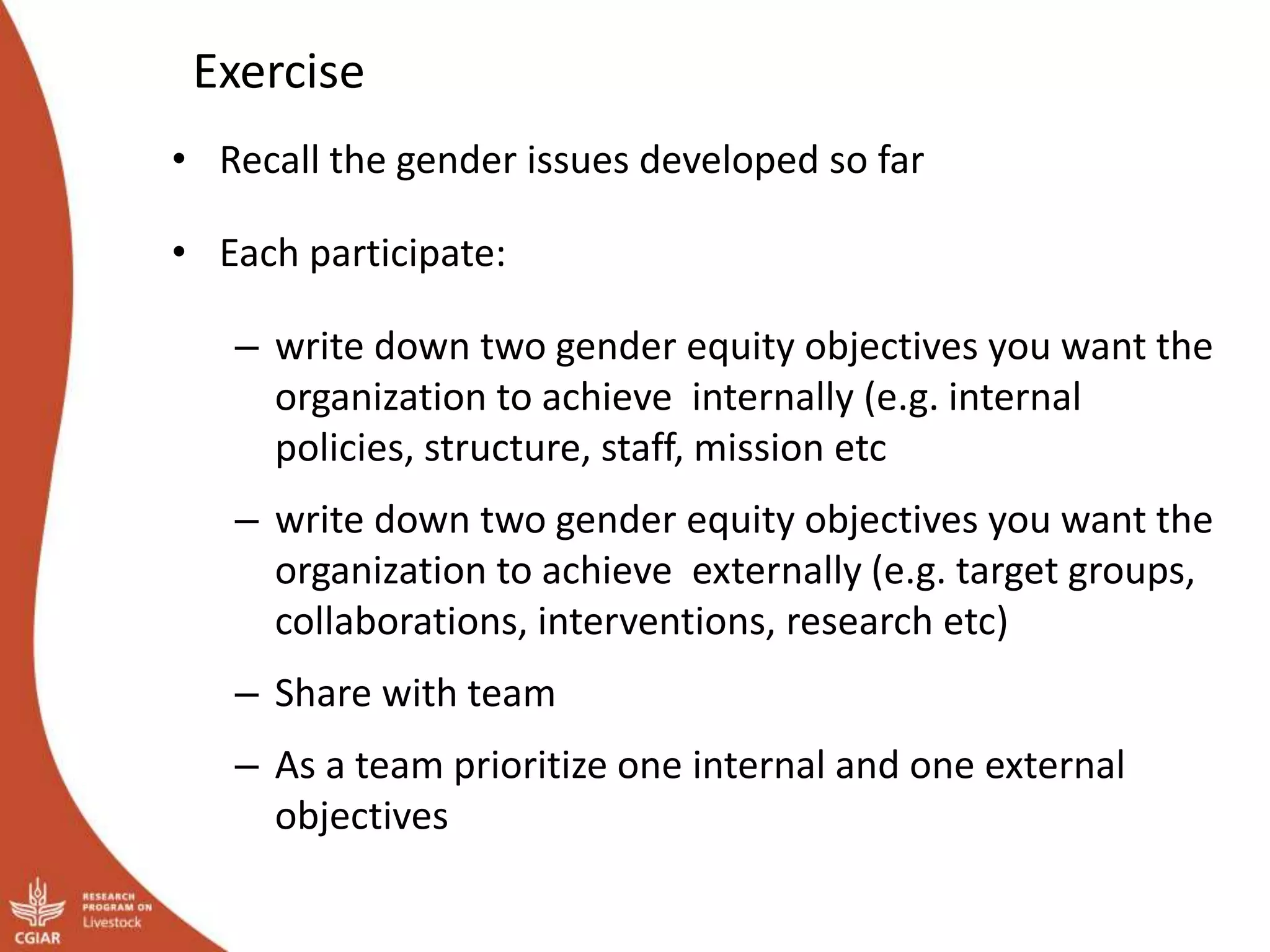 Exercise

• Recall the gender issues developed so far

• Each participate:

– write down two gender equity objectives you want the organization to achieve internally (e.g. internal policies, structure, staff, mission etc

– write down two gender equity objectives you want the organization to achieve externally (e.g. target groups, collaborations, interventions, research etc)

– Share with team

– As a team prioritize one internal and one external objectives

CGIAR
RESEARCH PROGRAM ON Livestock